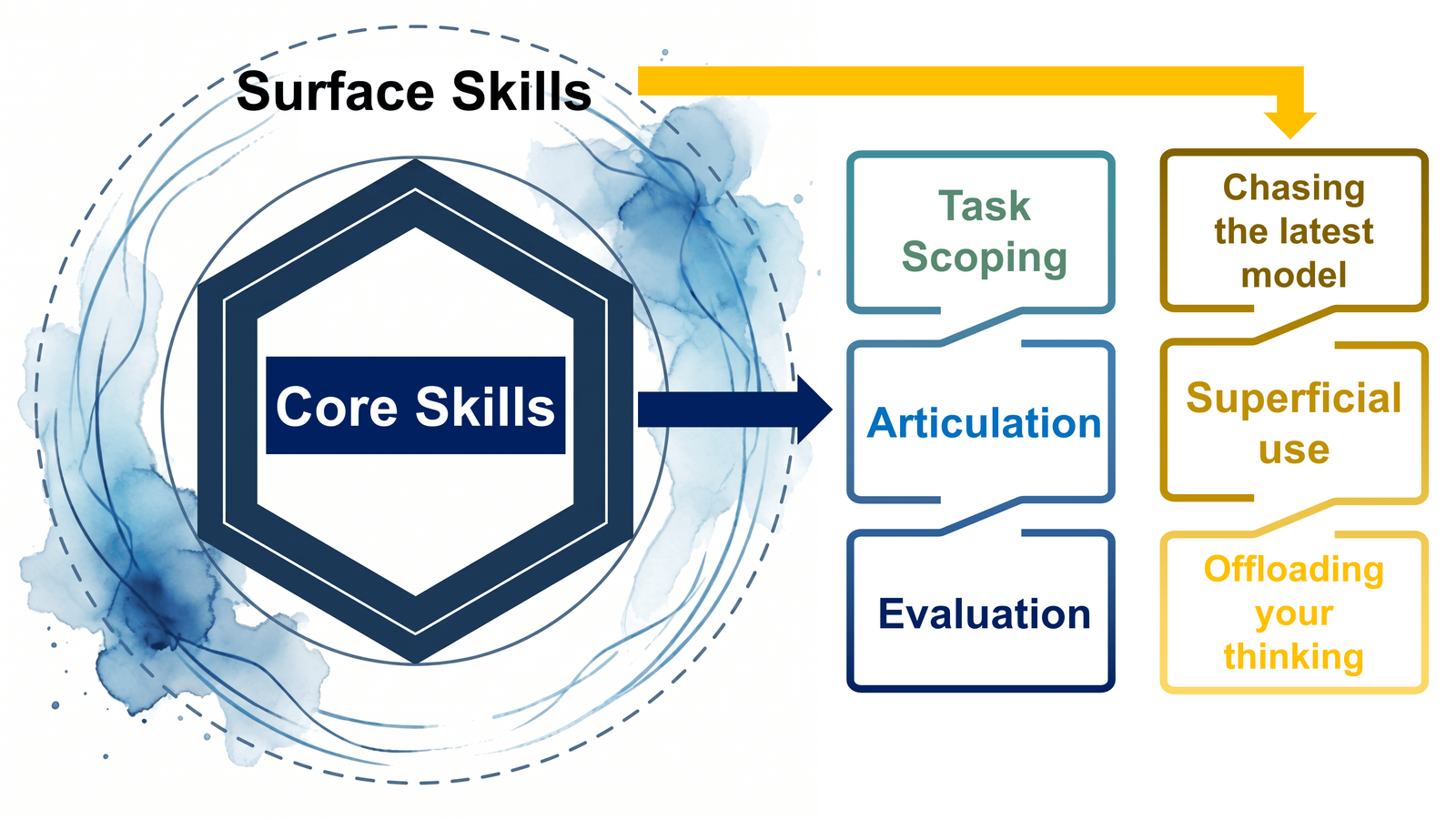 Surface Skills

Core Skills

Task Scoping

Articulation

Evaluation

Chasing the latest model

Superficial use

Offloading your thinking